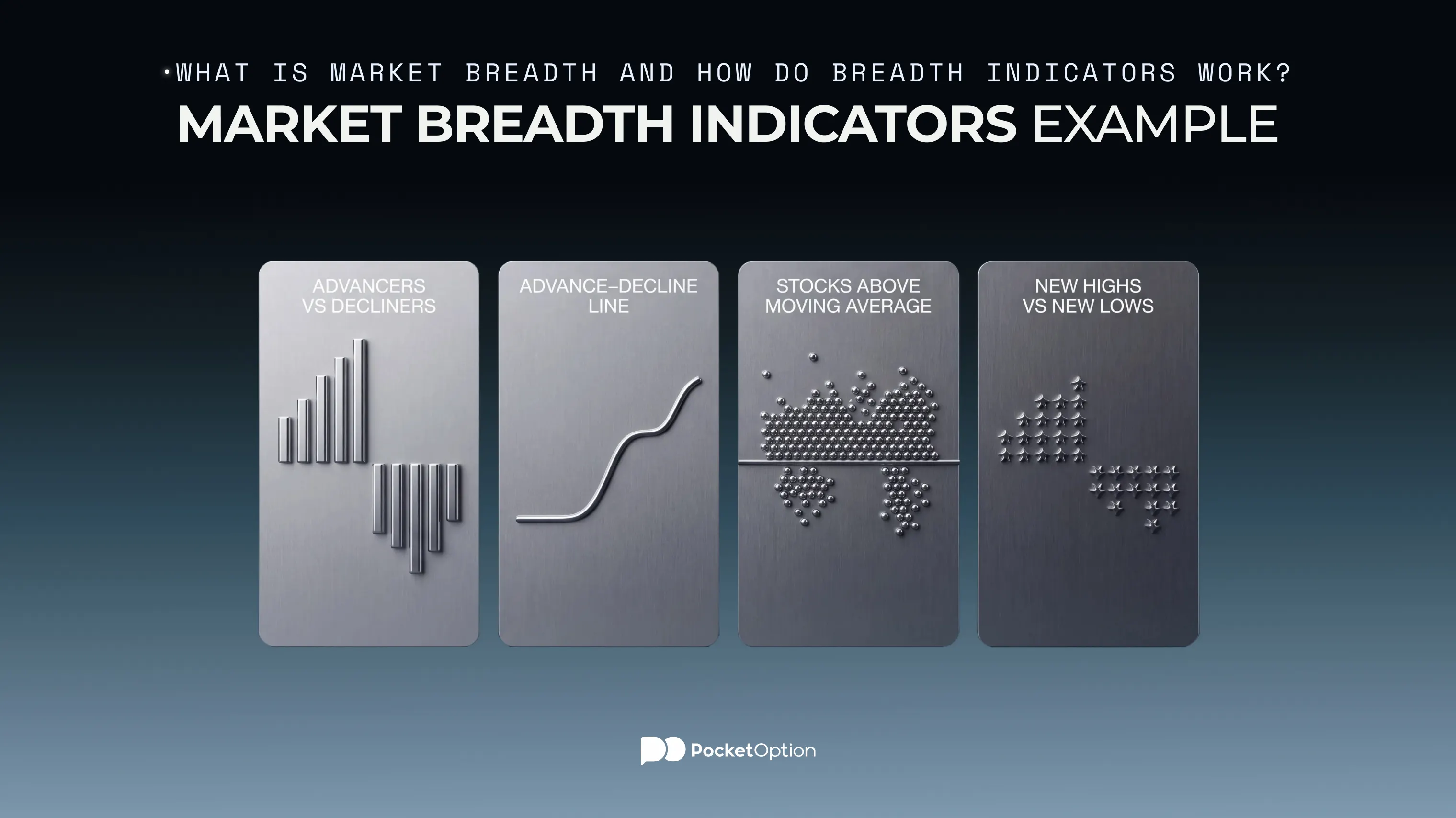 •WHAT IS MARKET BREADTH AND HOW DO BREADTH INDICATORS WORK?

MARKET BREADTH INDICATORS EXAMPLE

ADVANCERS VS DECLINERS

ADVANCE–DECLINE LINE

STOCKS ABOVE MOVING AVERAGE

NEW HIGHS VS NEW LOWS

PocketOption